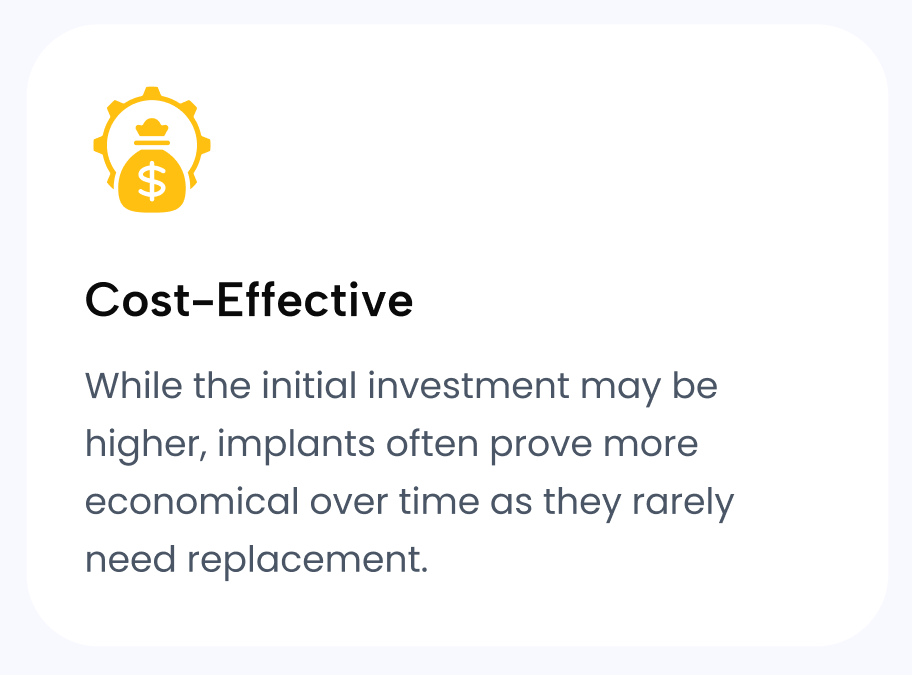 $

Cost-Effective

While the initial investment may be higher, implants often prove more economical over time as they rarely need replacement.